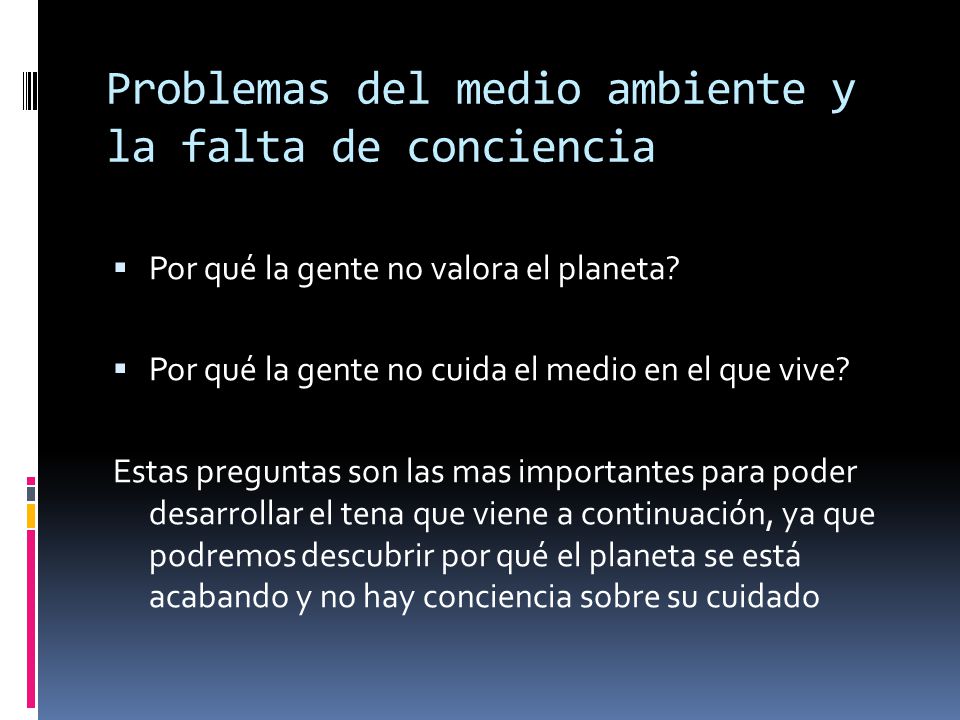 Problemas del medio ambiente y la falta de conciencia

▪ Por qué la gente no valora el planeta?

▪ Por qué la gente no cuida el medio en el que vive?

Estas preguntas son las mas importantes para poder desarrollar el tena que viene a continuación, ya que podremos descubrir por qué el planeta se está acabando y no hay conciencia sobre su cuidado